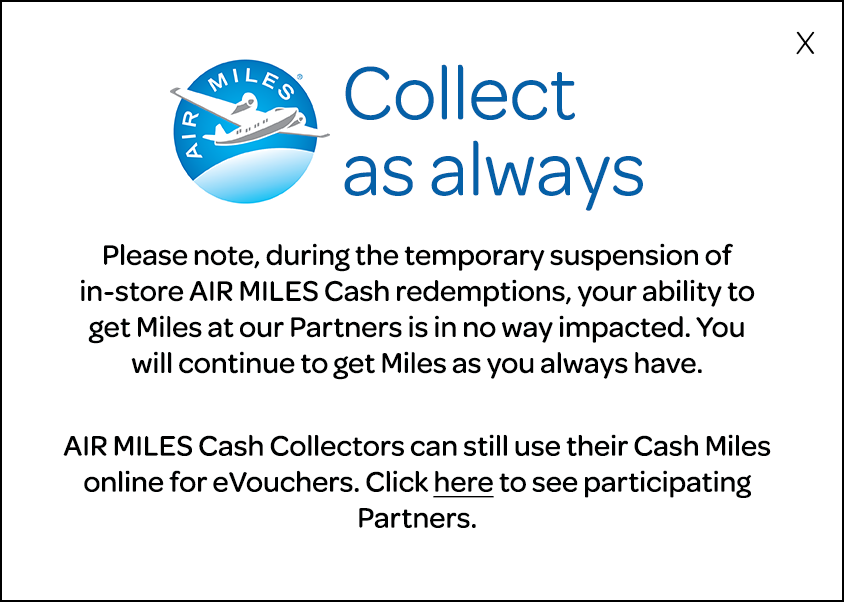 X

AIR MILES®

Collect as always

Please note, during the temporary suspension of in-store AIR MILES Cash redemptions, your ability to get Miles at our Partners is in no way impacted. You will continue to get Miles as you always have.

AIR MILES Cash Collectors can still use their Cash Miles online for eVouchers. Click here to see participating Partners.